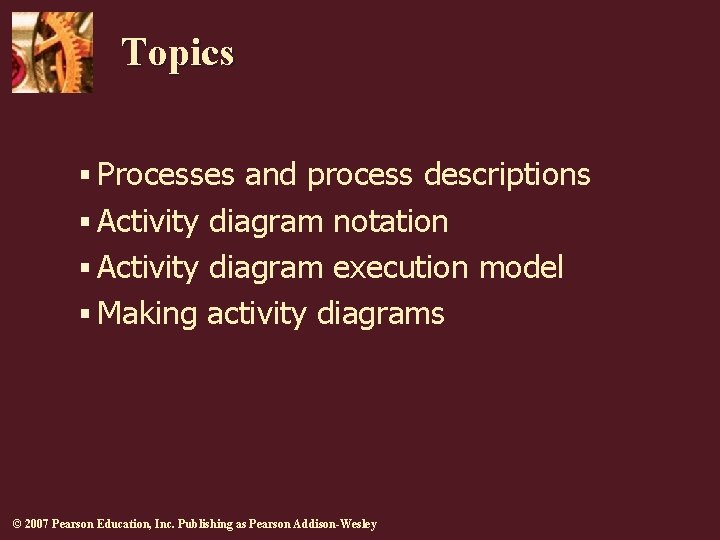 Topics

▪ Processes and process descriptions
▪ Activity diagram notation
▪ Activity diagram execution model
▪ Making activity diagrams

© 2007 Pearson Education, Inc. Publishing as Pearson Addison-Wesley